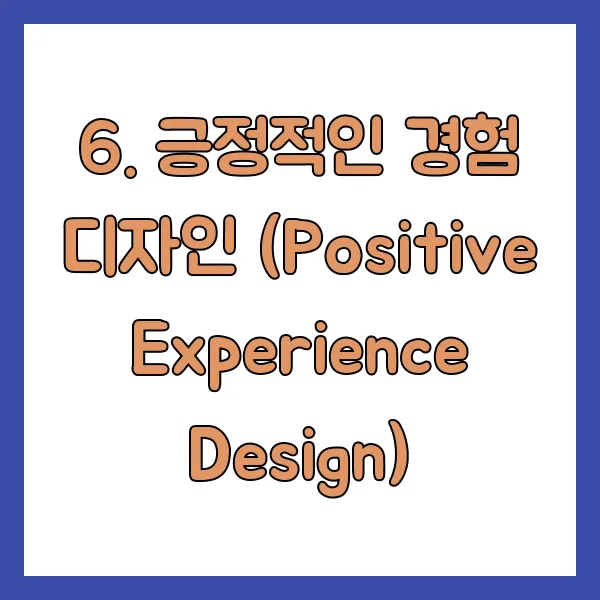 6. 긍정적인 경험 디자인 (Positive Experience Design)